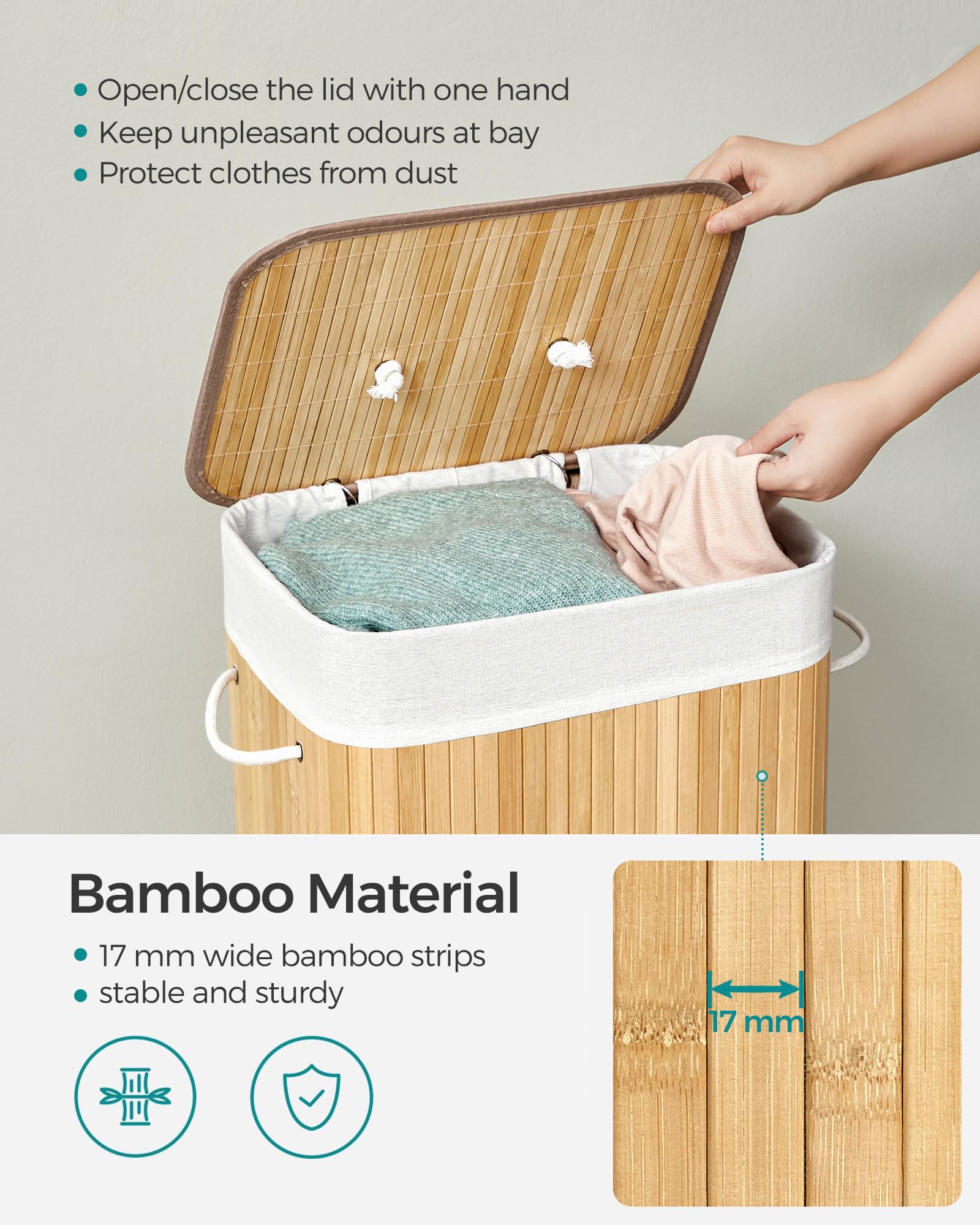 • Open/close the lid with one hand
• Keep unpleasant odours at bay
• Protect clothes from dust

Bamboo Material

• 17 mm wide bamboo strips
• stable and sturdy

17 mm